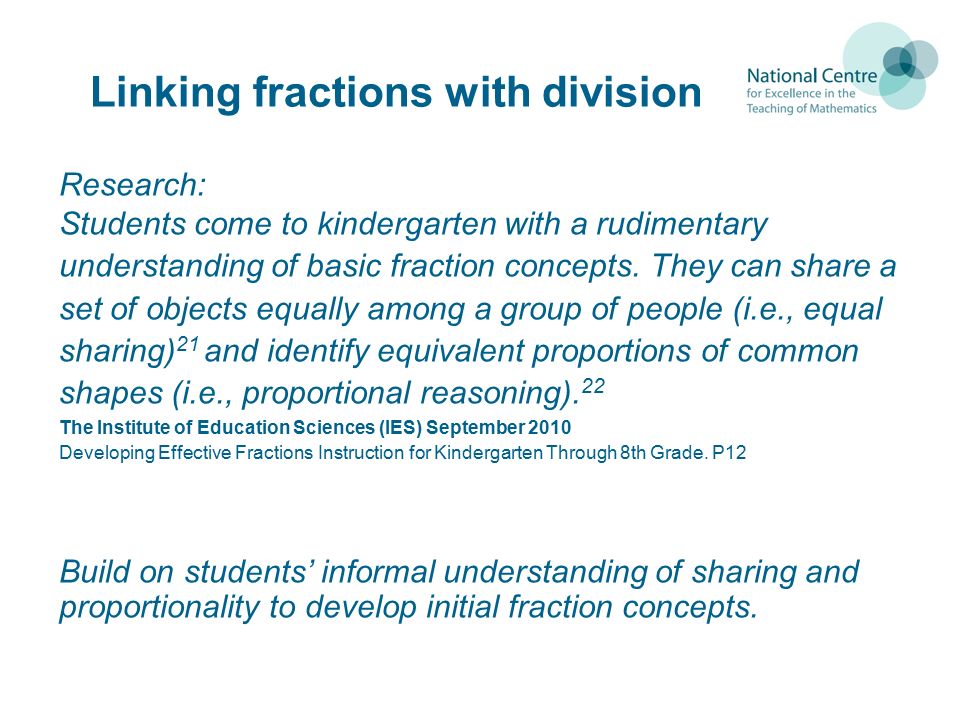 Linking fractions with division

National Centre for Excellence in the Teaching of Mathematics

Research:
Students come to kindergarten with a rudimentary understanding of basic fraction concepts. They can share a set of objects equally among a group of people (i.e., equal sharing)$^{21}$ and identify equivalent proportions of common shapes (i.e., proportional reasoning).$^{22}$

The Institute of Education Sciences (IES) September 2010
Developing Effective Fractions Instruction for Kindergarten Through 8th Grade. P12

Build on students' informal understanding of sharing and proportionality to develop initial fraction concepts.